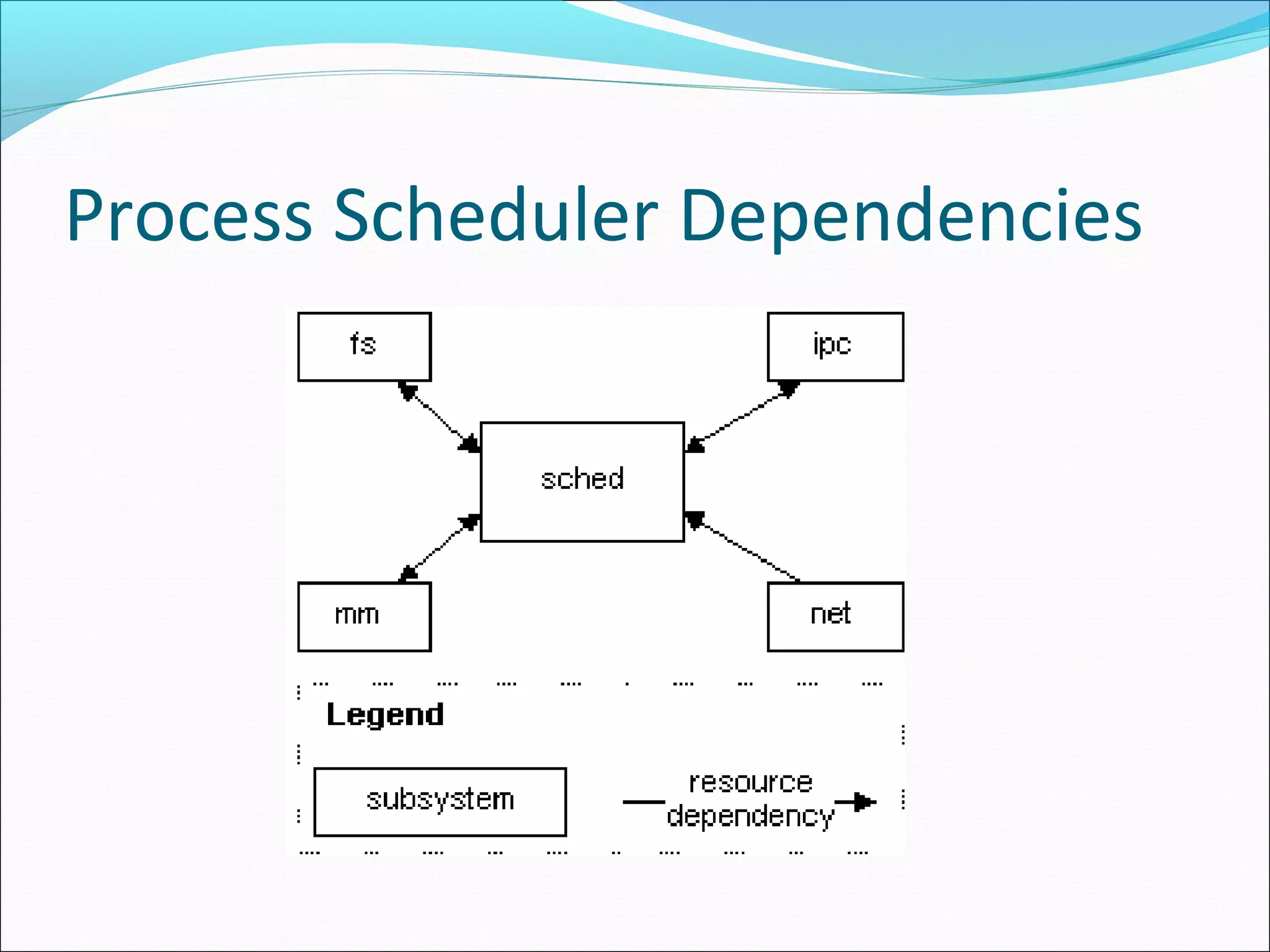 Process Scheduler Dependencies

fs

ipc

sched

mm

net

Legend

subsystem

resource dependency